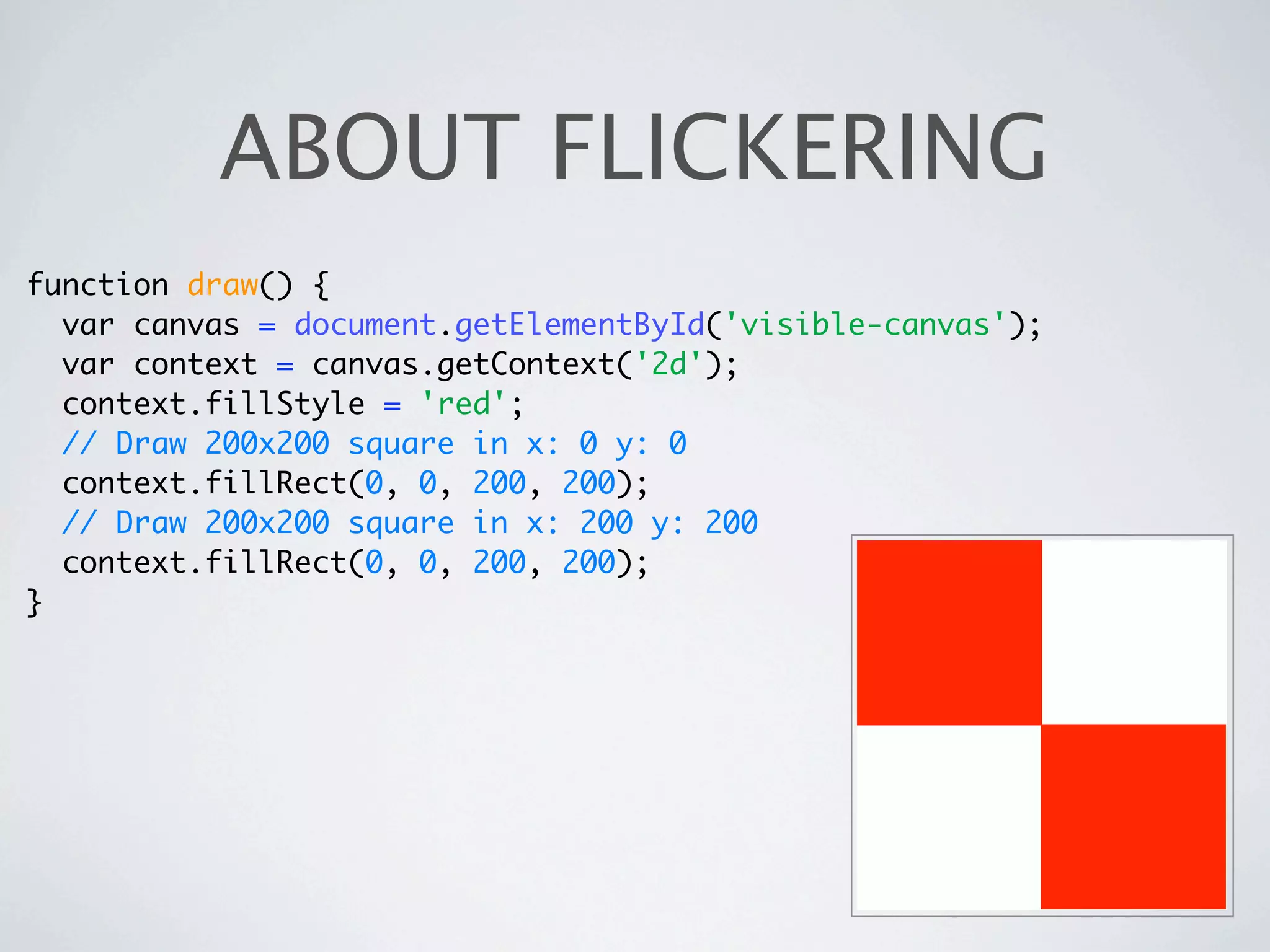 ABOUT FLICKERING

function draw() {
  var canvas = document.getElementById('visible-canvas');
  var context = canvas.getContext('2d');
  context.fillStyle = 'red';
  // Draw 200x200 square in x: 0 y: 0
  context.fillRect(0, 0, 200, 200);
  // Draw 200x200 square in x: 200 y: 200
  context.fillRect(0, 0, 200, 200);
}